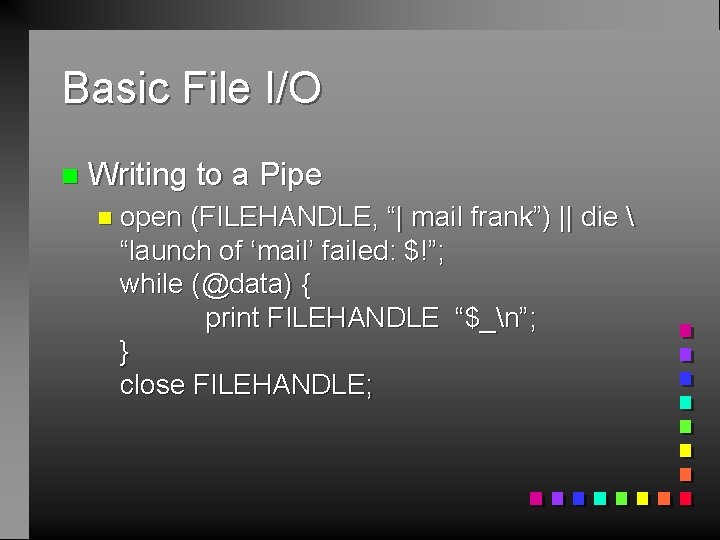 Basic File I/O

Writing to a Pipe

open (FILEHANDLE, “| mail frank”) || die \
“launch of ‘mail’ failed: $!”;
while (@data) {
print FILEHANDLE “$_\n”;
}
close FILEHANDLE;